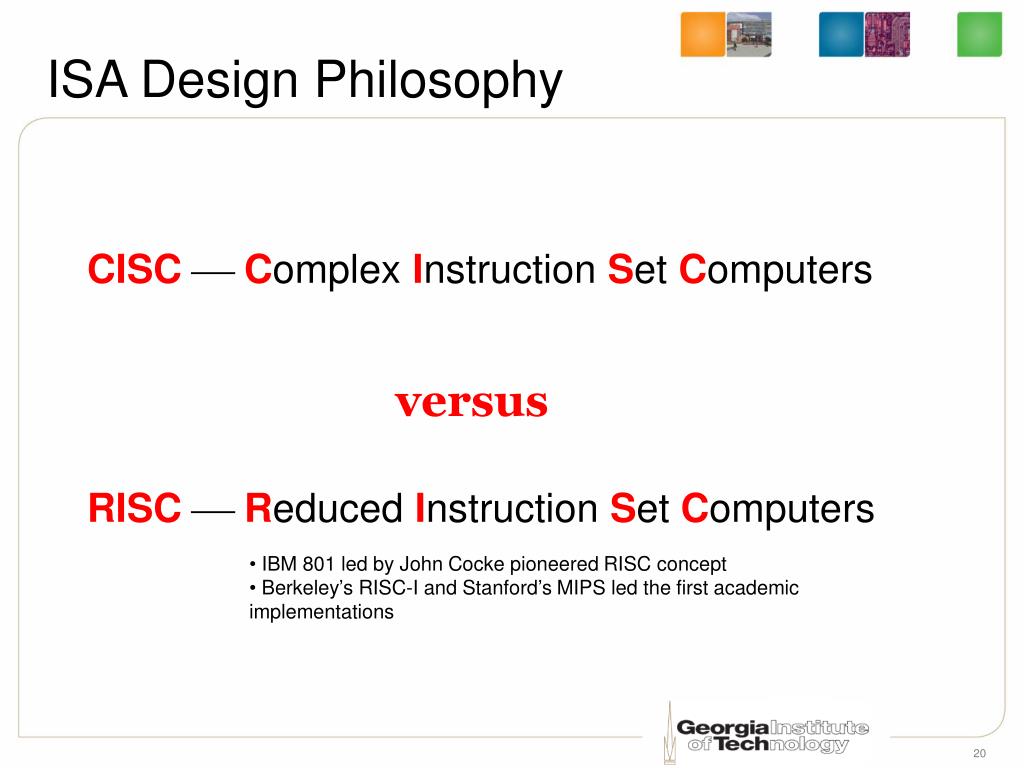 ISA Design Philosophy

CISC — Complex Instruction Set Computers

versus

RISC — Reduced Instruction Set Computers

• IBM 801 led by John Cocke pioneered RISC concept
• Berkeley's RISC-I and Stanford's MIPS led the first academic implementations

Georgia Institute of Technology

20